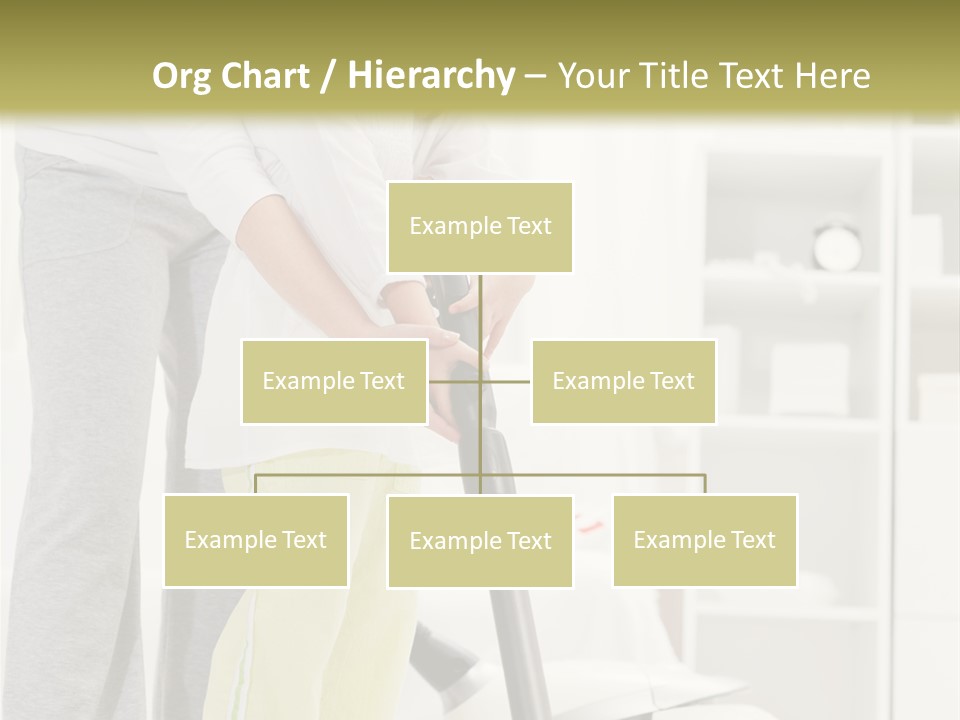 Org Chart / Hierarchy – Your Title Text Here

Example Text

Example Text

Example Text

Example Text

Example Text

Example Text